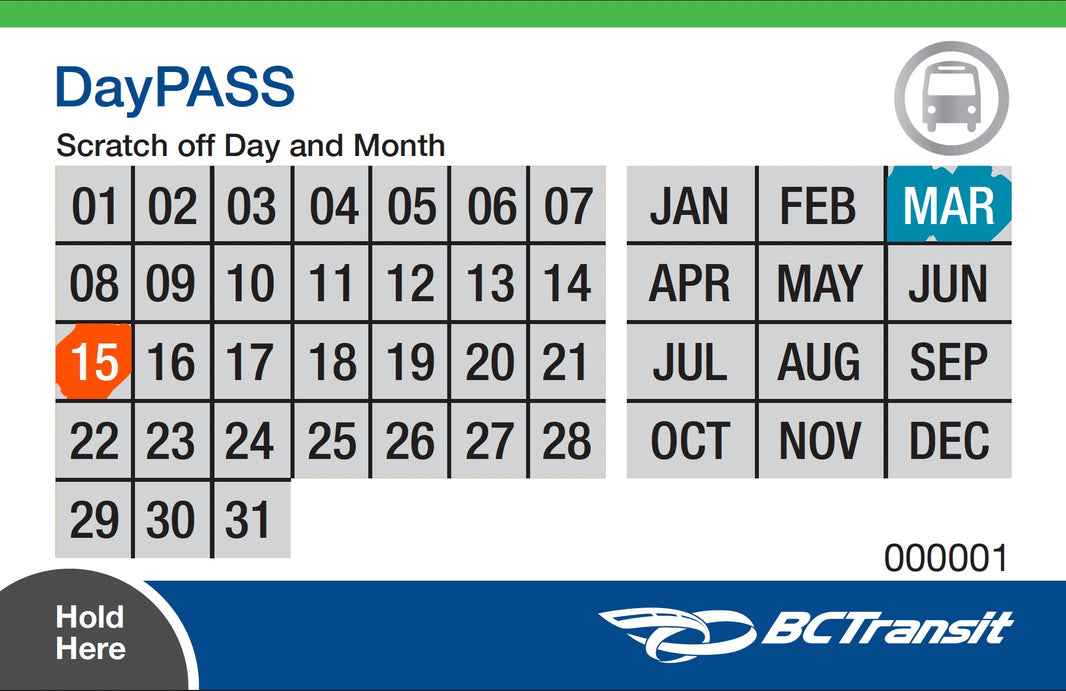 DayPASS

Scratch off Day and Month

| 01 | 02 | 03 | 04 | 05 | 06 | 07 |
|---|---|---|---|---|---|---|
| 08 | 09 | 10 | 11 | 12 | 13 | 14 |
| 15 | 16 | 17 | 18 | 19 | 20 | 21 |
| 22 | 23 | 24 | 25 | 26 | 27 | 28 |
| 29 | 30 | 31 | | | | |

| JAN | FEB | MAR |
|---|---|---|
| APR | MAY | JUN |
| JUL | AUG | SEP |
| OCT | NOV | DEC |

000001

Hold Here

BCTransit